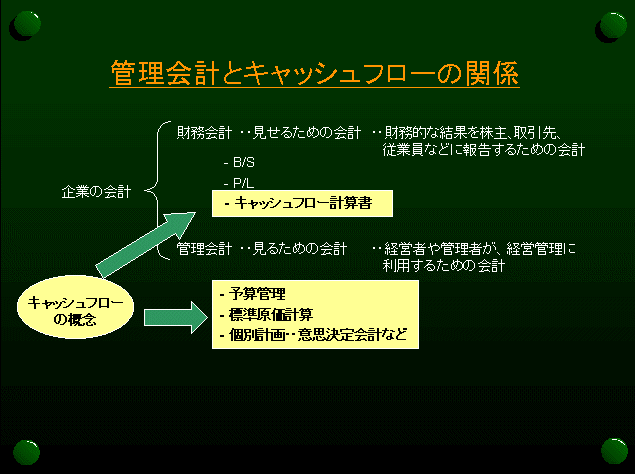 管理会計とキャッシュフローの関係

企業の会計

財務会計 ‥見せるための会計 ‥財務的な結果を株主、取引先、従業員などに報告するための会計

- B/S
- P/L
- キャッシュフロー計算書

管理会計 ‥見るための会計 ‥経営者や管理者が、経営管理に利用するための会計

キャッシュフローの概念

- 予算管理
- 標準原価計算
- 個別計画‥意思決定会計など